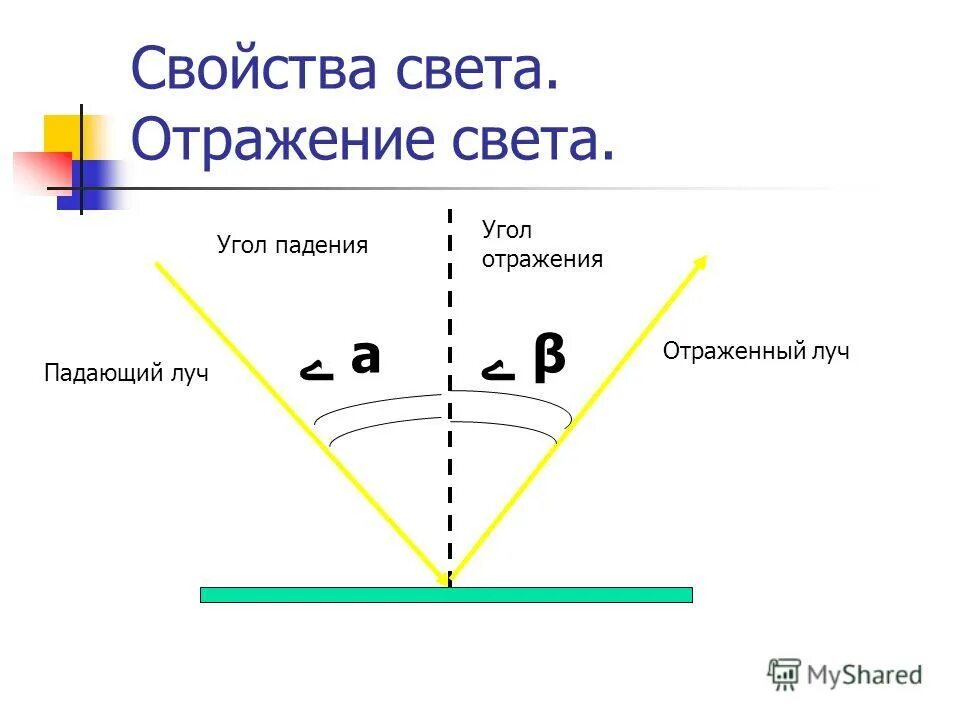 Свойства света. Отражение света.

Угол падения

Угол отражения

Падающий луч

$\angle$ a

$\angle$ β

Отраженный луч

MyShared